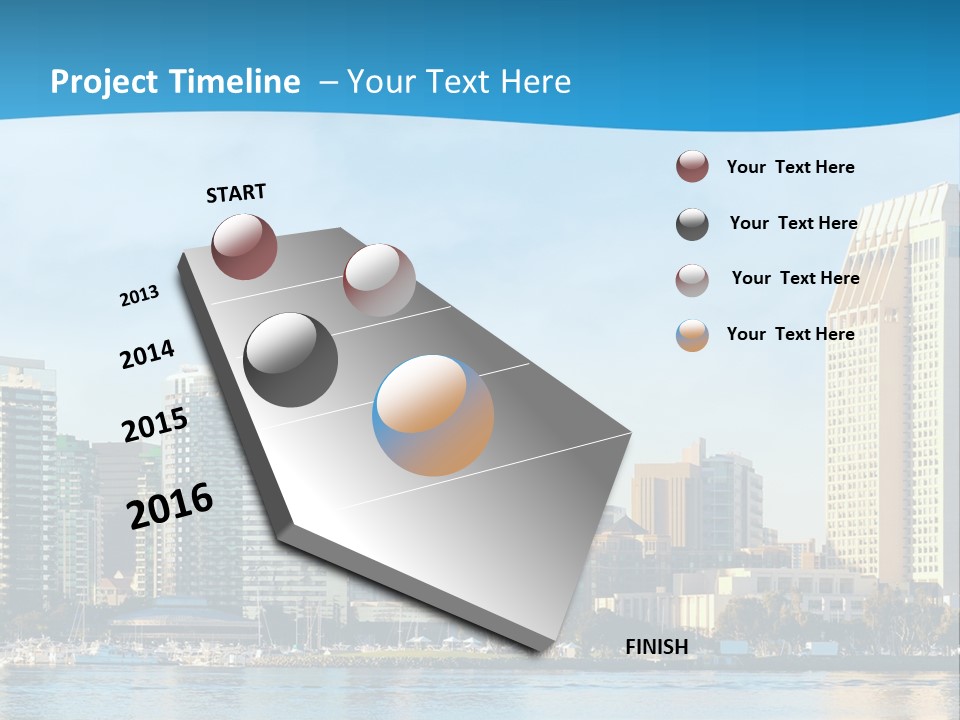 Project Timeline – Your Text Here

START

2013

2014

2015

2016

FINISH

Your Text Here

Your Text Here

Your Text Here

Your Text Here